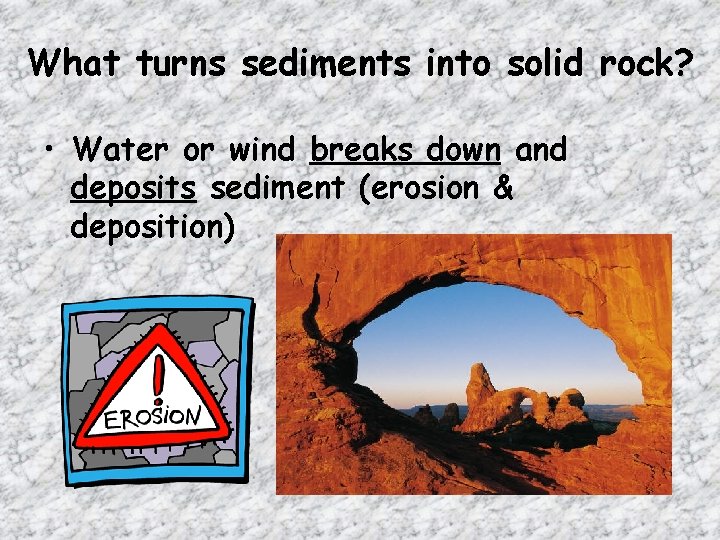 What turns sediments into solid rock?

• Water or wind breaks down and deposits sediment (erosion & deposition)

!
EROSION